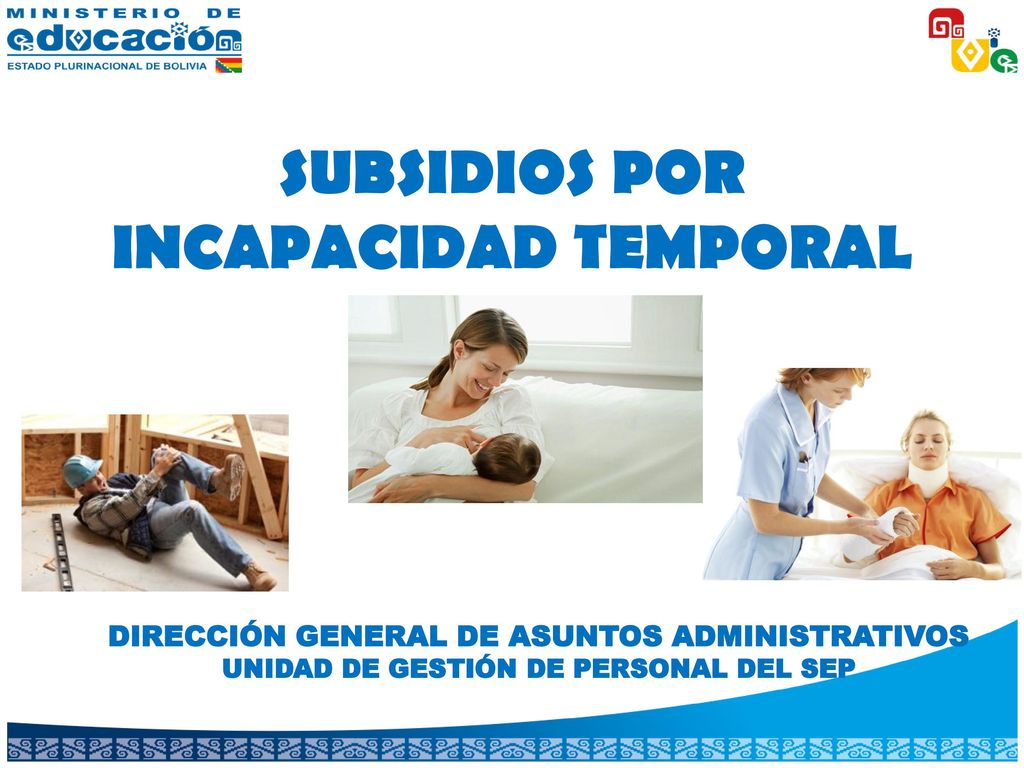 MINISTERIO DE
educación
ESTADO PLURINACIONAL DE BOLIVIA

SUBSIDIOS POR INCAPACIDAD TEMPORAL

DIRECCIÓN GENERAL DE ASUNTOS ADMINISTRATIVOS
UNIDAD DE GESTIÓN DE PERSONAL DEL SEP